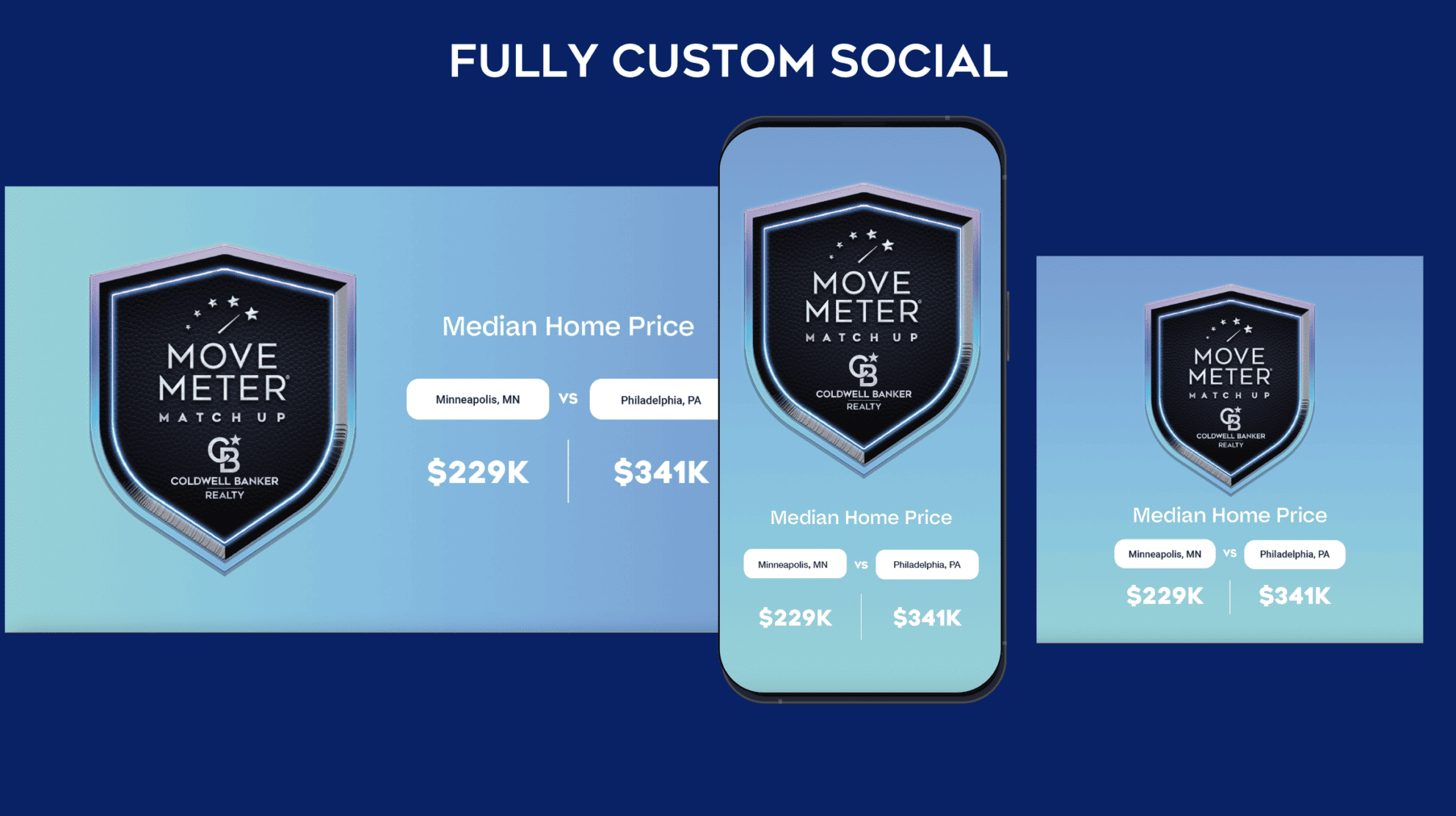 FULLY CUSTOM SOCIAL

MOVE METER®
MATCH UP
CB
COLDWELL BANKER
REALTY

Median Home Price

Minneapolis, MN VS Philadelphia, PA

$229K $341K

MOVE METER®
MATCH UP
CB
COLDWELL BANKER
REALTY

Median Home Price

Minneapolis, MN VS Philadelphia, PA

$229K $341K

MOVE METER®
MATCH UP
CB
COLDWELL BANKER
REALTY

Median Home Price

Minneapolis, MN VS Philadelphia, PA

$229K $341K